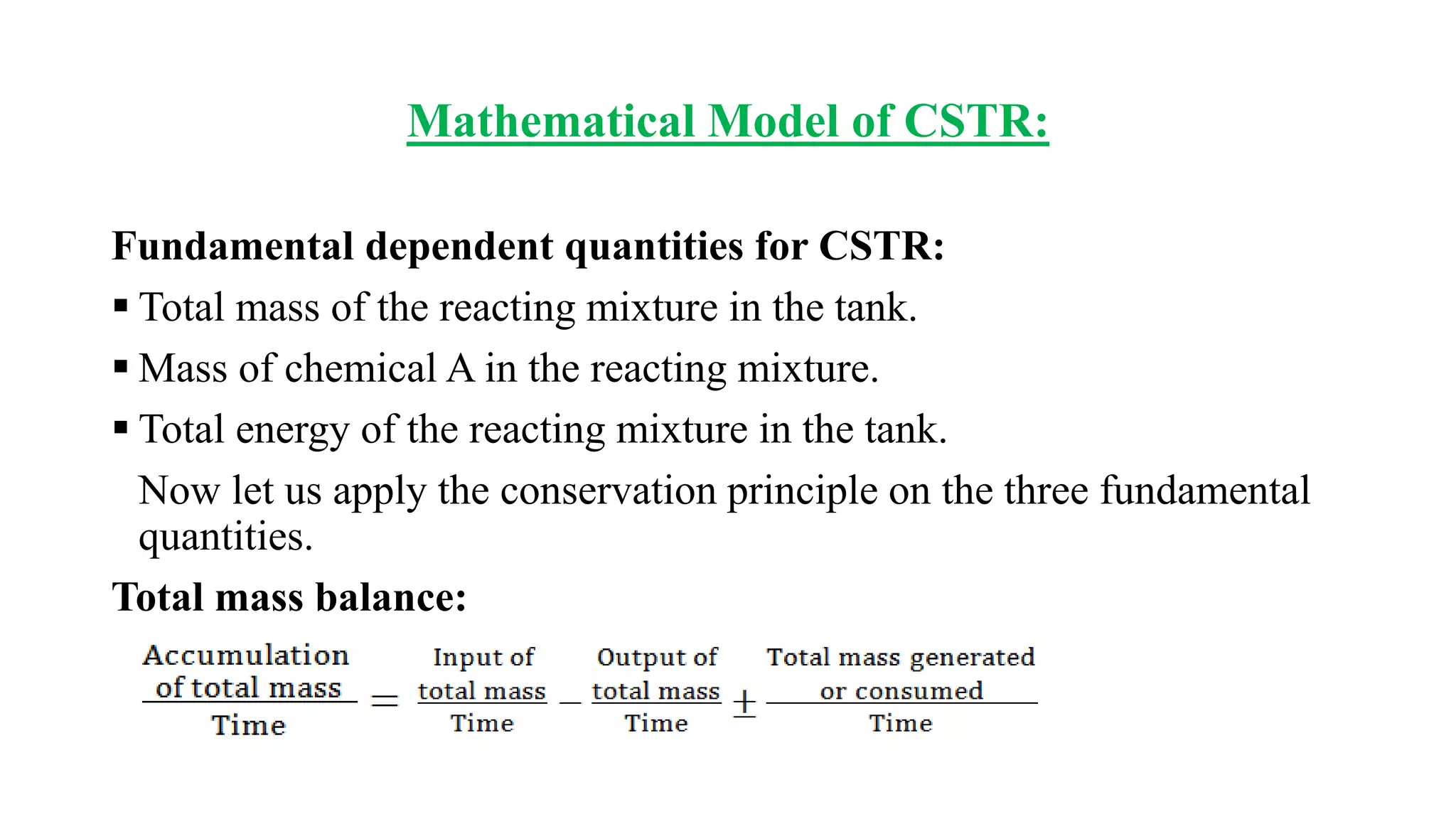 Mathematical Model of CSTR:

Fundamental dependent quantities for CSTR:

▪ Total mass of the reacting mixture in the tank.

▪ Mass of chemical A in the reacting mixture.

▪ Total energy of the reacting mixture in the tank.

Now let us apply the conservation principle on the three fundamental quantities.

Total mass balance:

$\frac{\text{Accumulation of total mass}}{\text{Time}} = \frac{\text{Input of total mass}}{\text{Time}} - \frac{\text{Output of total mass}}{\text{Time}} \pm \frac{\text{Total mass generated or consumed}}{\text{Time}}$